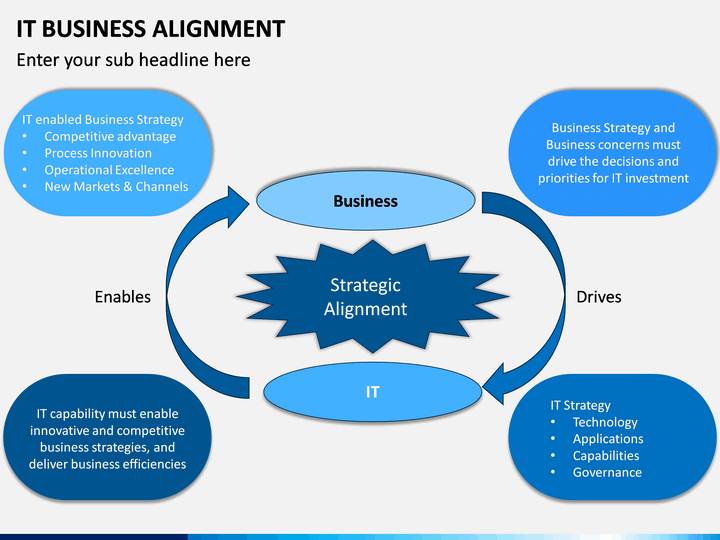 IT BUSINESS ALIGNMENT

Enter your sub headline here

IT enabled Business Strategy
• Competitive advantage
• Process Innovation
• Operational Excellence
• New Markets & Channels

Business Strategy and Business concerns must drive the decisions and priorities for IT investment

Business

Enables

Strategic Alignment

Drives

IT

IT capability must enable innovative and competitive business strategies, and deliver business efficiencies

IT Strategy
• Technology
• Applications
• Capabilities
• Governance